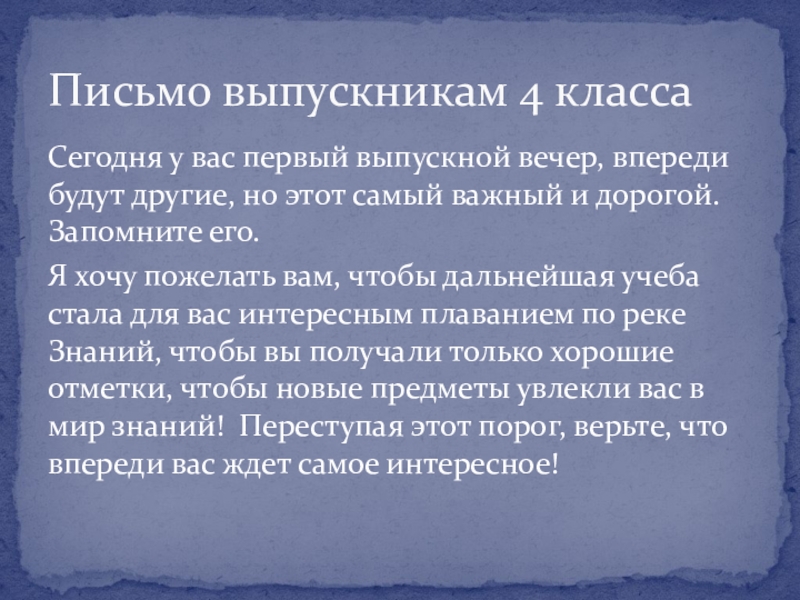 Письмо выпускникам 4 класса

Сегодня у вас первый выпускной вечер, впереди будут другие, но этот самый важный и дорогой. Запомните его.

Я хочу пожелать вам, чтобы дальнейшая учеба стала для вас интересным плаванием по реке Знаний, чтобы вы получали только хорошие отметки, чтобы новые предметы увлекли вас в мир знаний! Переступая этот порог, верьте, что впереди вас ждет самое интересное!